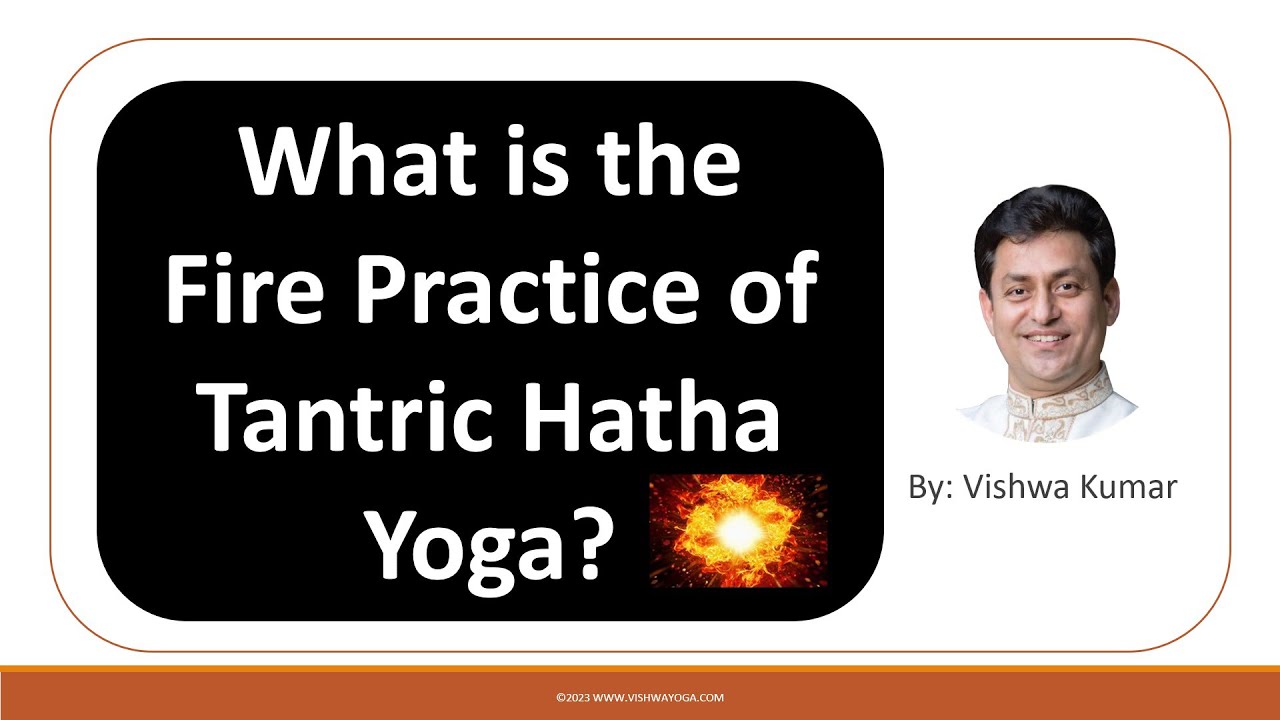 What is the Fire Practice of Tantric Hatha Yoga?

By: Vishwa Kumar

©2023 WWW.VISHWAYOGA.COM